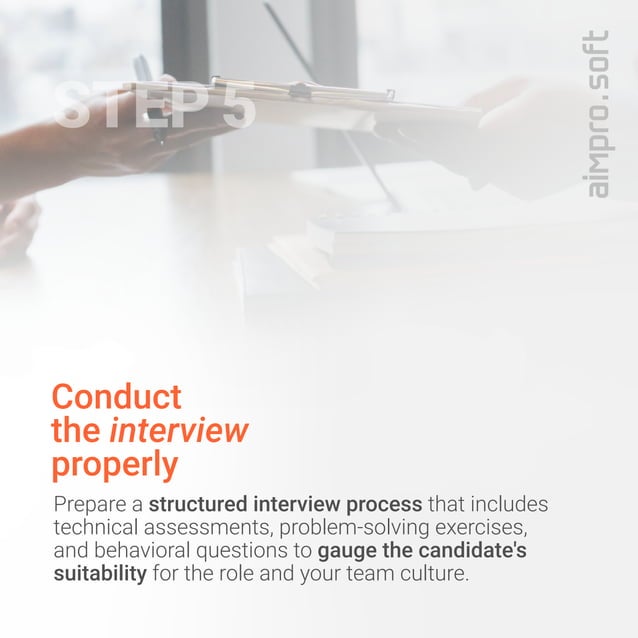 STEP 5

aimpro.soft

Conduct the interview properly

Prepare a structured interview process that includes technical assessments, problem-solving exercises, and behavioral questions to gauge the candidate's suitability for the role and your team culture.